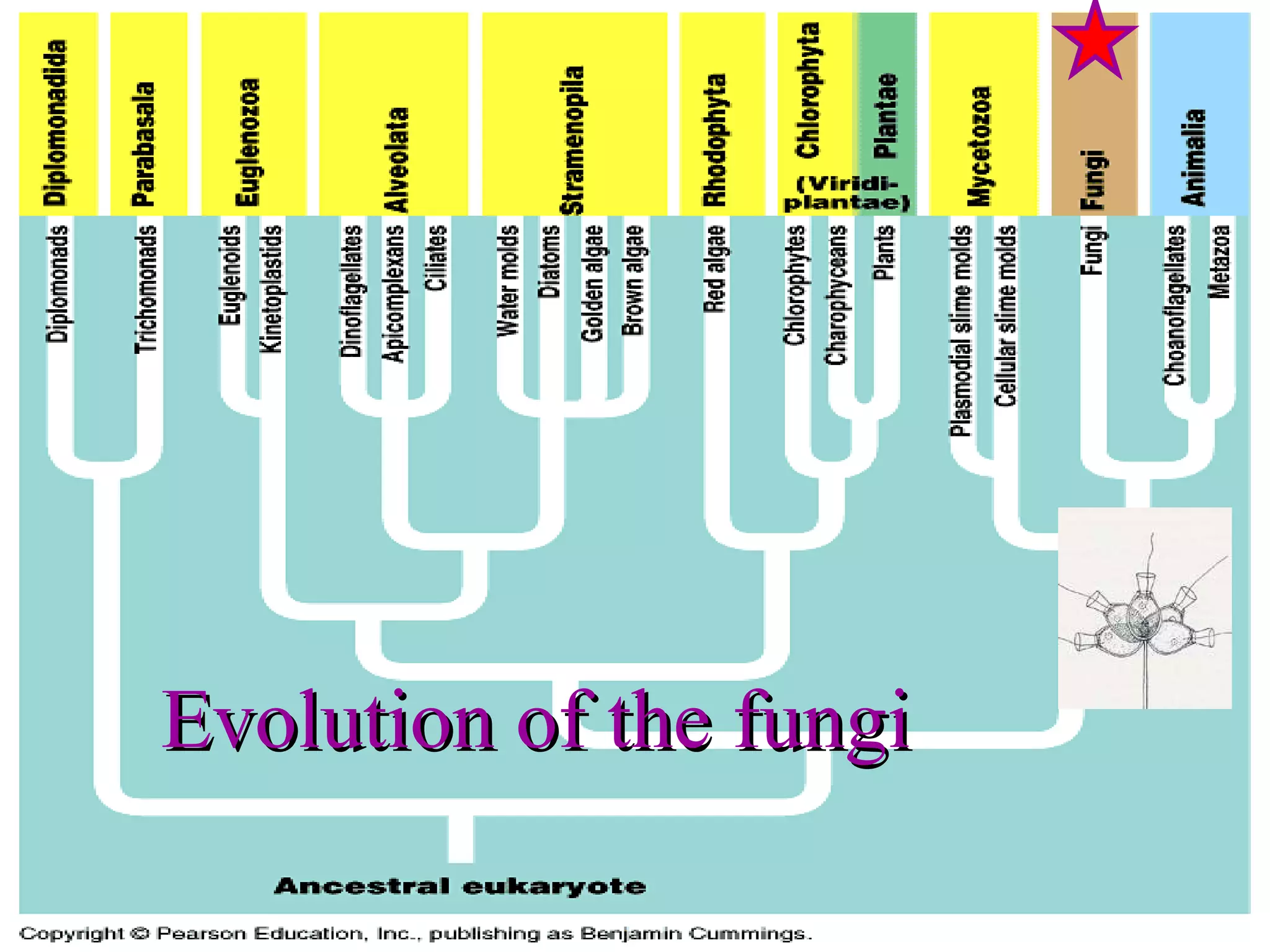 Diplomonadida
Parabasala
Euglenozoa
Alveolata
Stramenopila
Rhodophyta
Chlorophyta (Viridiplantae)
Plantae
Mycetozoa
Fungi
Animalia

Diplomonads
Trichomonads
Euglenoids
Kinetoplastids
Dinoflagellates
Apicomplexans
Ciliates
Water molds
Diatoms
Golden algae
Brown algae
Red algae
Chlorophytes
Charophyceans
Plants
Plasmodial slime molds
Cellular slime molds
Fungi
Choanoflagellates
Metazoa

Evolution of the fungi

Ancestral eukaryote

Copyright © Pearson Education, Inc., publishing as Benjamin Cummings.